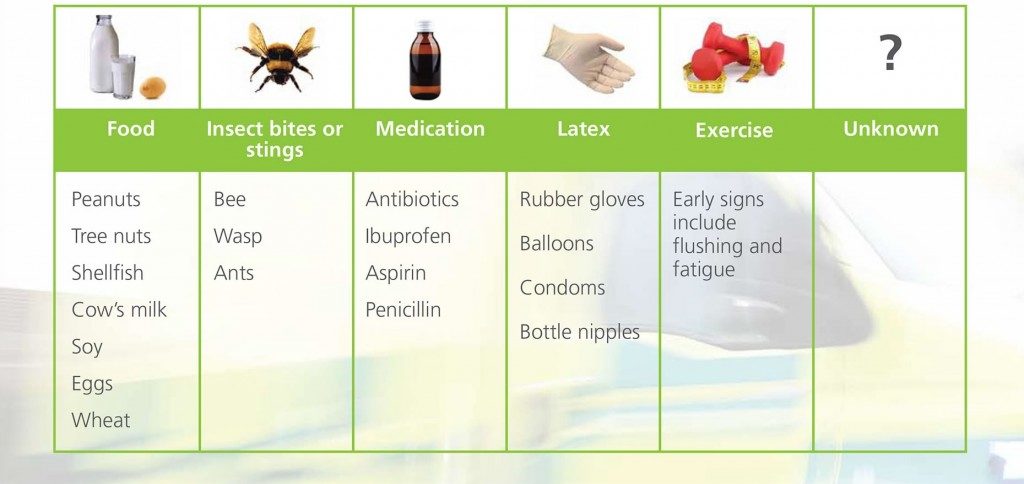 |  |  |  |  |  | ? |
|---|---|---|---|---|---|
| Food | Insect bites or stings | Medication | Latex | Exercise | Unknown |
| Peanuts<br>Tree nuts<br>Shellfish<br>Cow's milk<br>Soy<br>Eggs<br>Wheat | Bee<br>Wasp<br>Ants | Antibiotics<br>Ibuprofen<br>Aspirin<br>Penicillin | Rubber gloves<br>Balloons<br>Condoms<br>Bottle nipples | Early signs include flushing and fatigue |  |